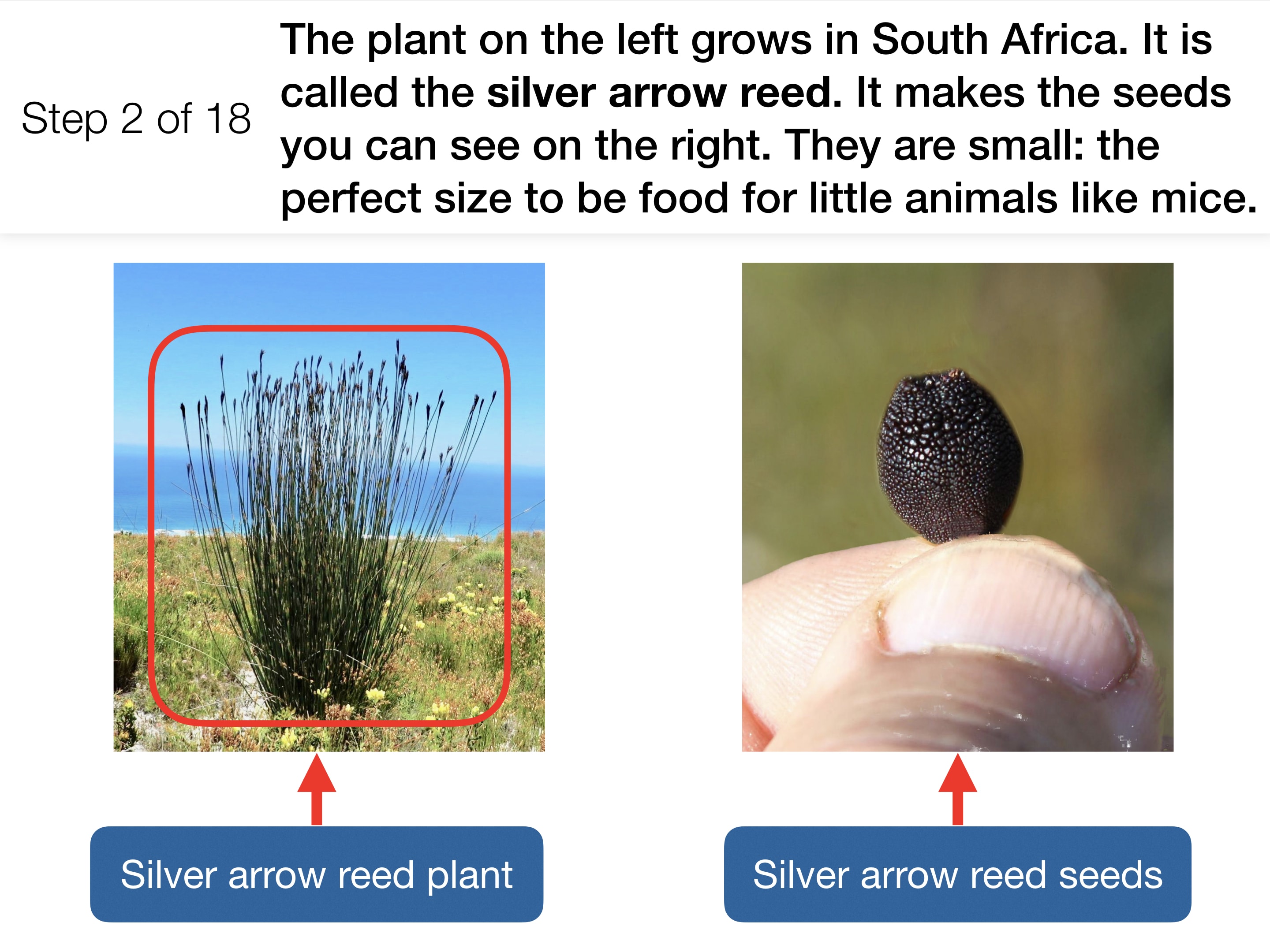 Step 2 of 18

The plant on the left grows in South Africa. It is called the silver arrow reed. It makes the seeds you can see on the right. They are small: the perfect size to be food for little animals like mice.

Silver arrow reed plant

Silver arrow reed seeds